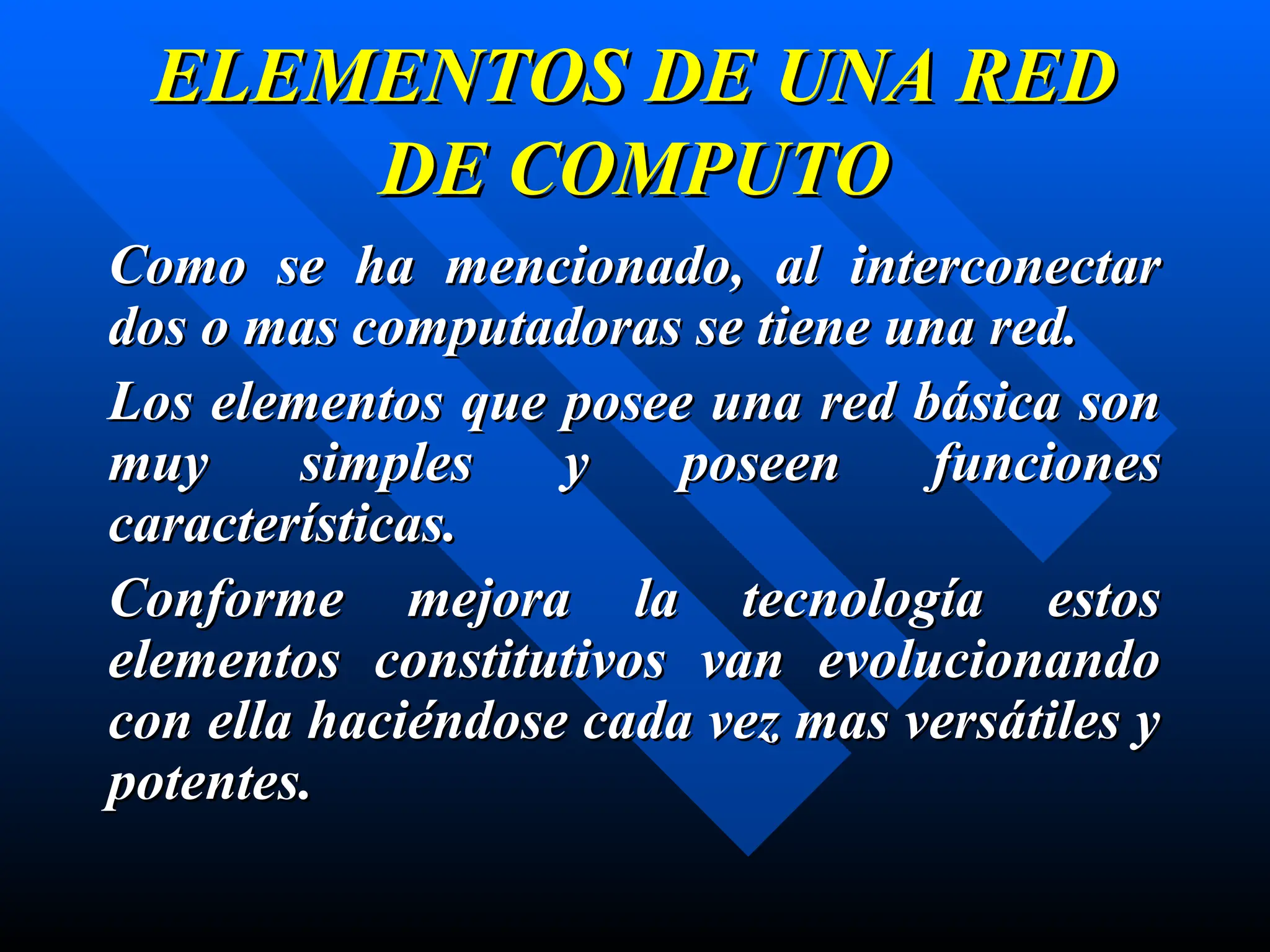 ELEMENTOS DE UNA RED DE COMPUTO

Como se ha mencionado, al interconectar dos o mas computadoras se tiene una red.

Los elementos que posee una red básica son muy simples y poseen funciones características.

Conforme mejora la tecnología estos elementos constitutivos van evolucionando con ella haciéndose cada vez mas versátiles y potentes.